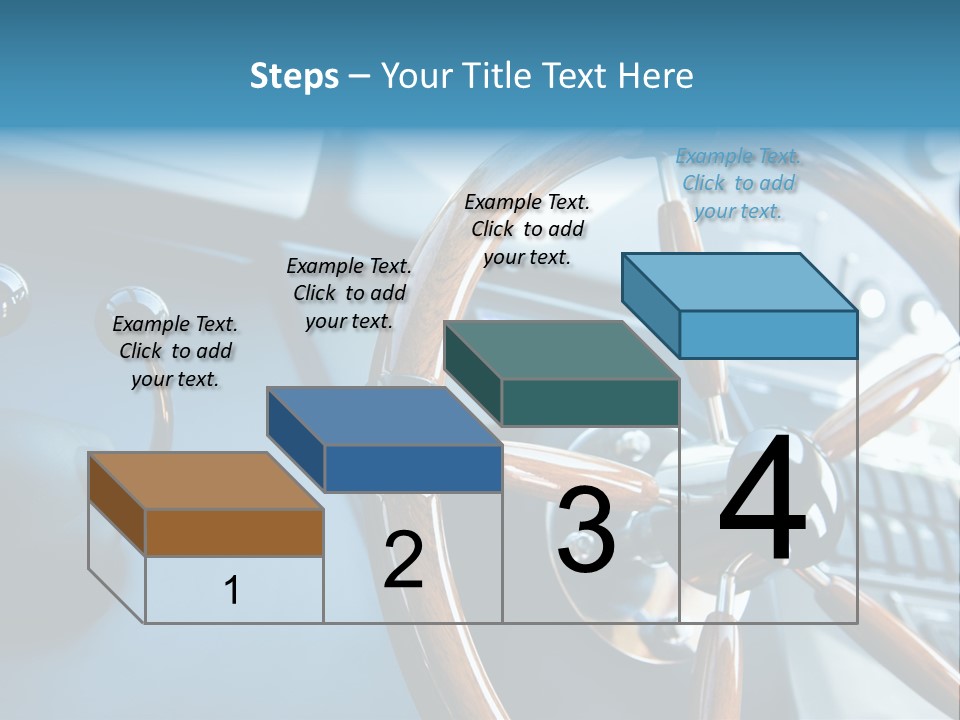 Steps – Your Title Text Here

Example Text. Click to add your text.

Example Text. Click to add your text.

Example Text. Click to add your text.

Example Text. Click to add your text.

1

2

3

4